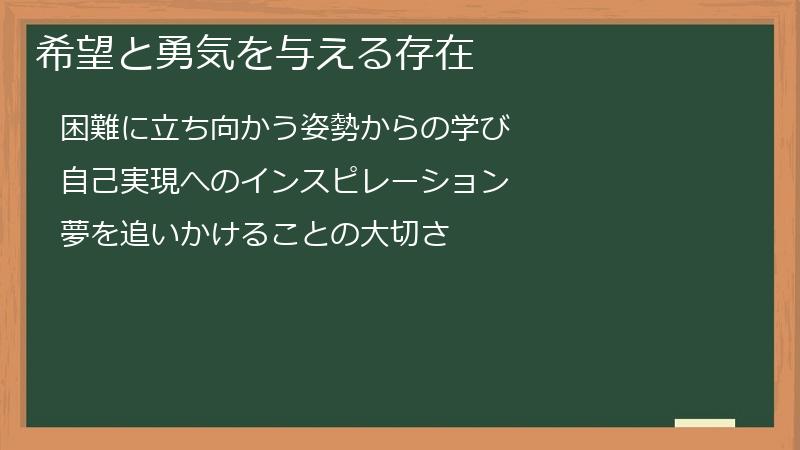 希望と勇気を与える存在

困難に立ち向かう姿勢からの学び

自己実現へのインスピレーション

夢を追いかけることの大切さ